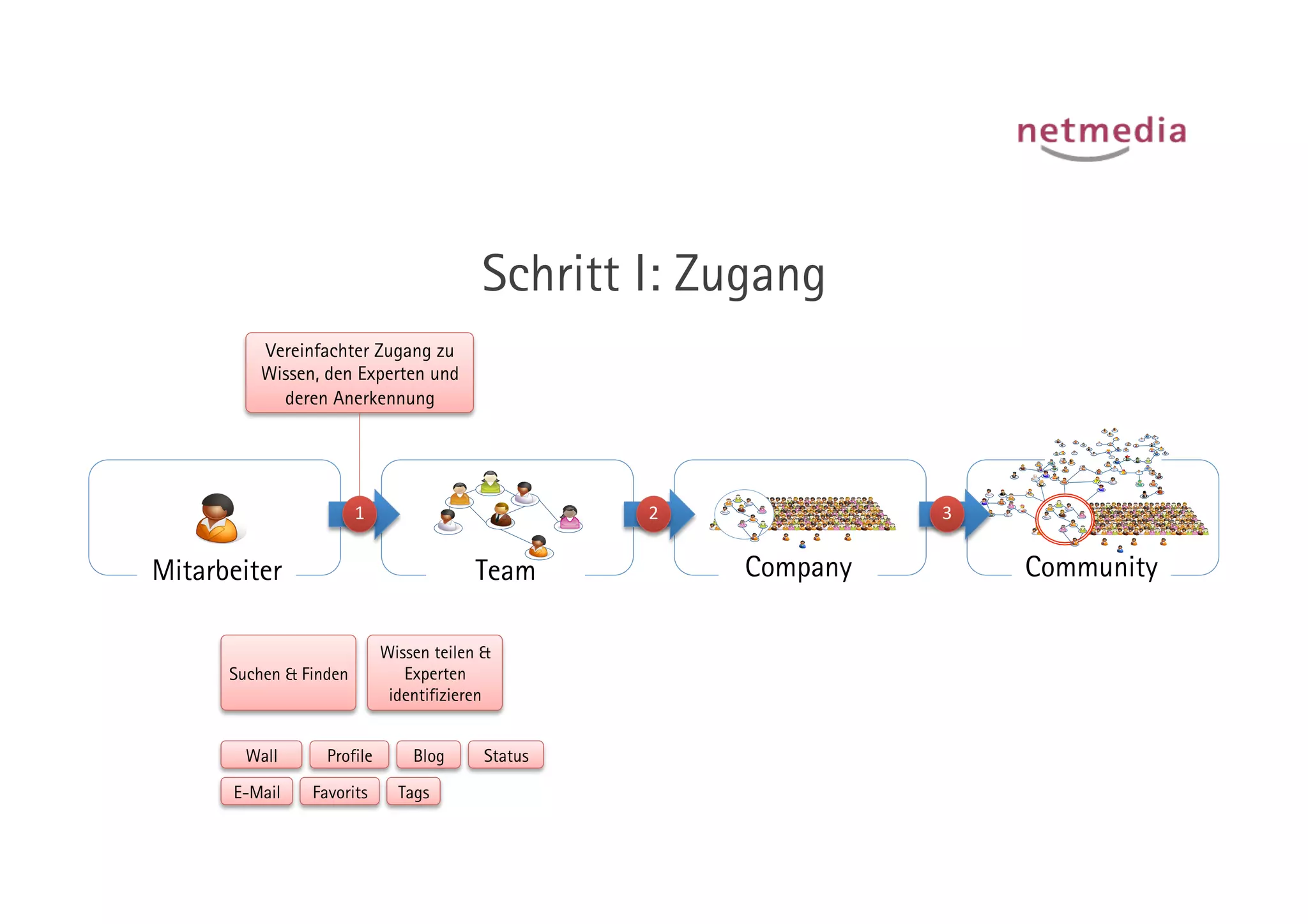 netmedia

Schritt I: Zugang

Vereinfachter Zugang zu Wissen, den Experten und deren Anerkennung

Mitarbeiter

1

Team

2

Company

3

Community

Suchen & Finden

Wissen teilen & Experten identifizieren

Wall

Profile

Blog

Status

E-Mail

Favorits

Tags